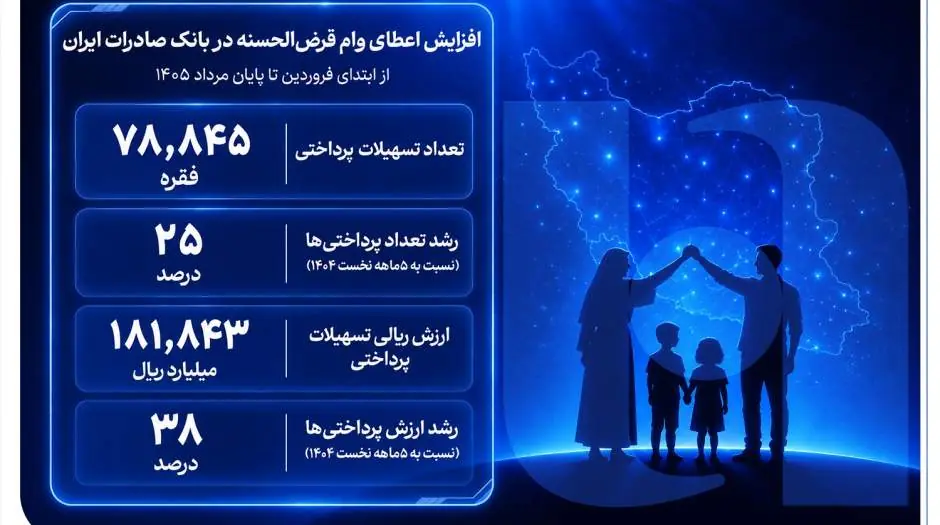 افزایش اعطای وام قرض‌الحسنه در بانک صادرات ایران

از ابتدای فروردین تا پایان مرداد ۱۴۰۵

| تعداد تسهیلات پرداختی | ۷۸,۸۴۵ فقره |
|---|---|
| رشد تعداد پرداختی‌ها (نسبت به ۵ماهه نخست ۱۴۰۴) | ۲۵ درصد |
| ارزش ریالی تسهیلات پرداختی | ۱۸۱,۸۴۳ میلیارد ریال |
| رشد ارزش پرداختی‌ها (نسبت به ۵ماهه نخست ۱۴۰۴) | ۳۸ درصد |